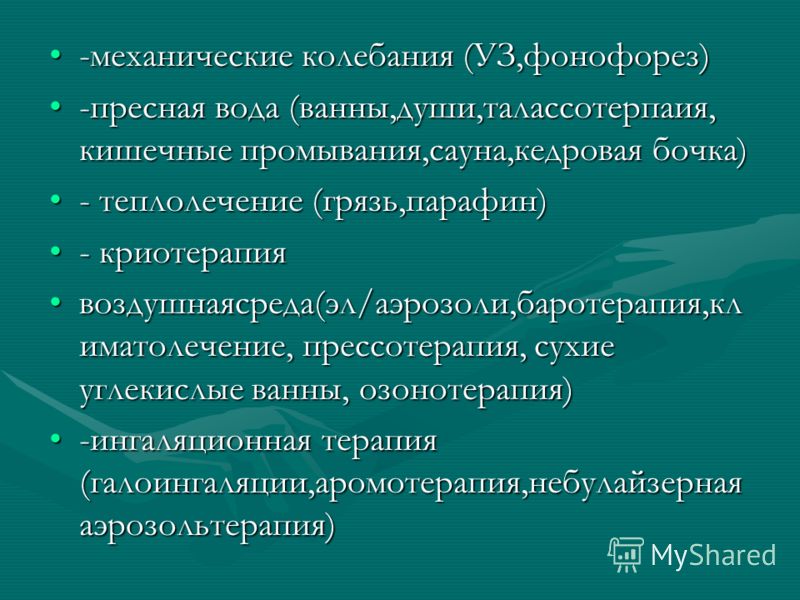 • -механические колебания (УЗ,фонофорез)
• -пресная вода (ванны,души,талассотерпаия, кишечные промывания,сауна,кедровая бочка)
• - теплолечение (грязь,парафин)
• - криотерапия
• воздушнаясреда(эл/аэрозоли,баротерапия,климатолечение, прессотерапия, сухие углекислые ванны, озонотерапия)
• -ингаляционная терапия (галоингаляции,аромотерапия,небулайзерная аэрозольтерапия)

MyShared